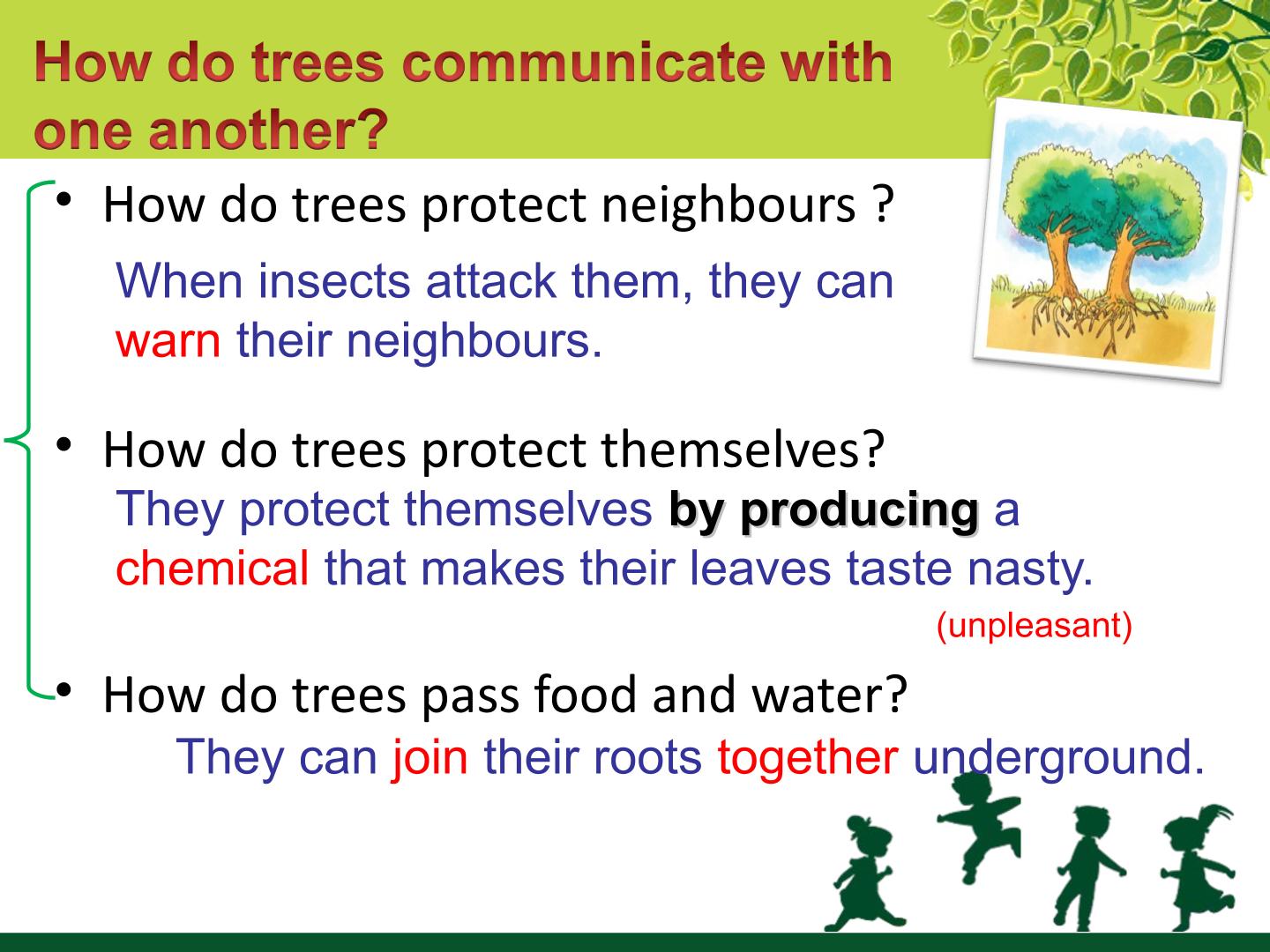 How do trees communicate with one another?

• How do trees protect neighbours ?

When insects attack them, they can warn their neighbours.

• How do trees protect themselves?

They protect themselves by producing a chemical that makes their leaves taste nasty.

(unpleasant)

• How do trees pass food and water?

They can join their roots together underground.